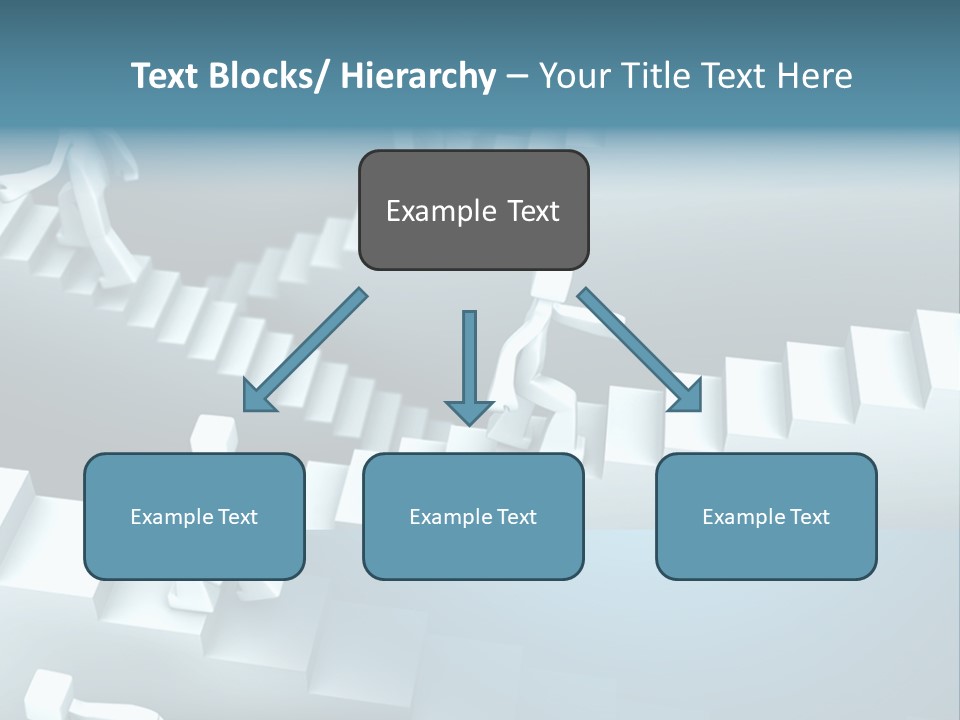 Text Blocks/ Hierarchy – Your Title Text Here

Example Text

Example Text

Example Text

Example Text